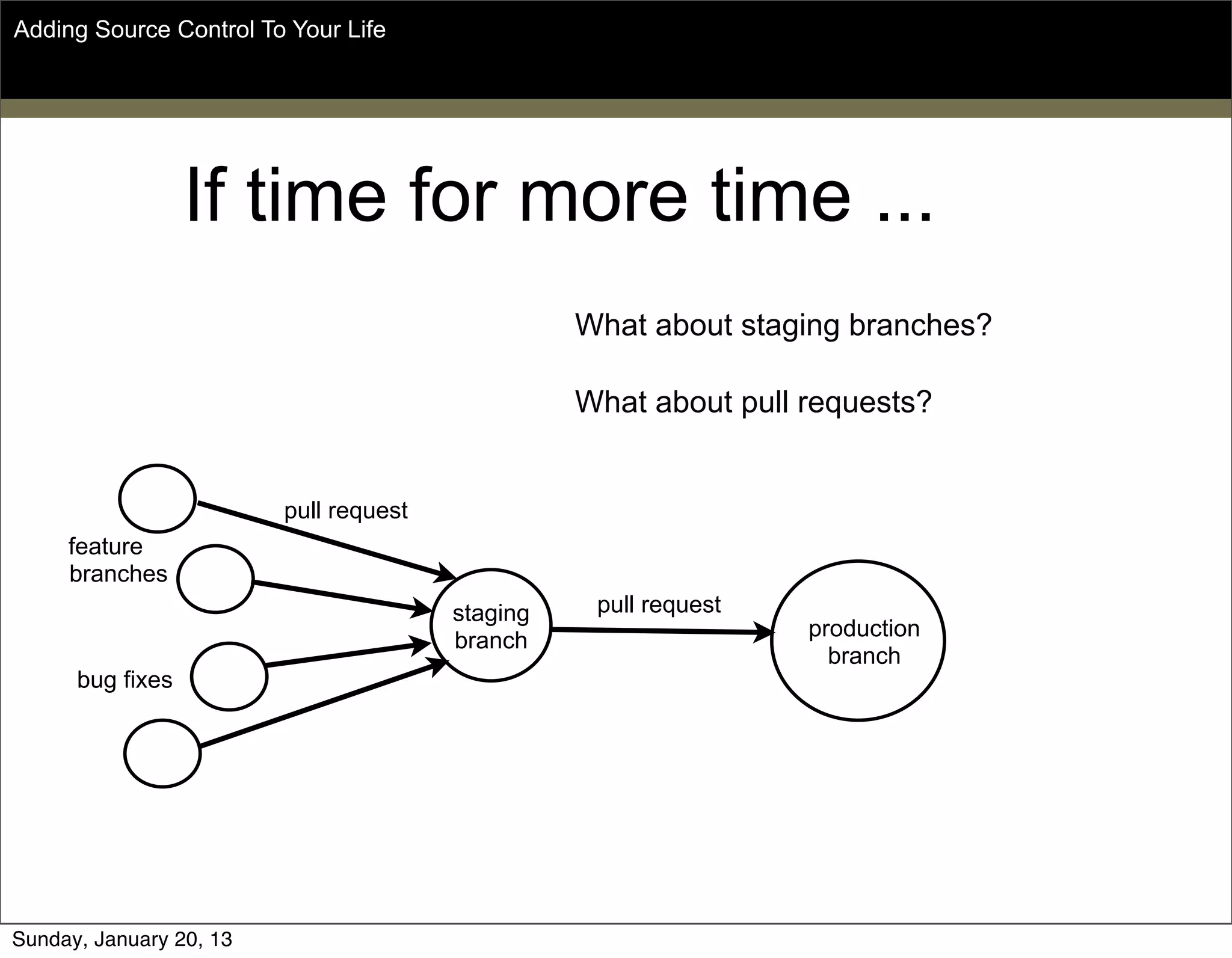 Adding Source Control To Your Life

If time for more time ...

What about staging branches?

What about pull requests?

pull request

feature branches

bug fixes

staging branch

pull request

production branch

Sunday, January 20, 13